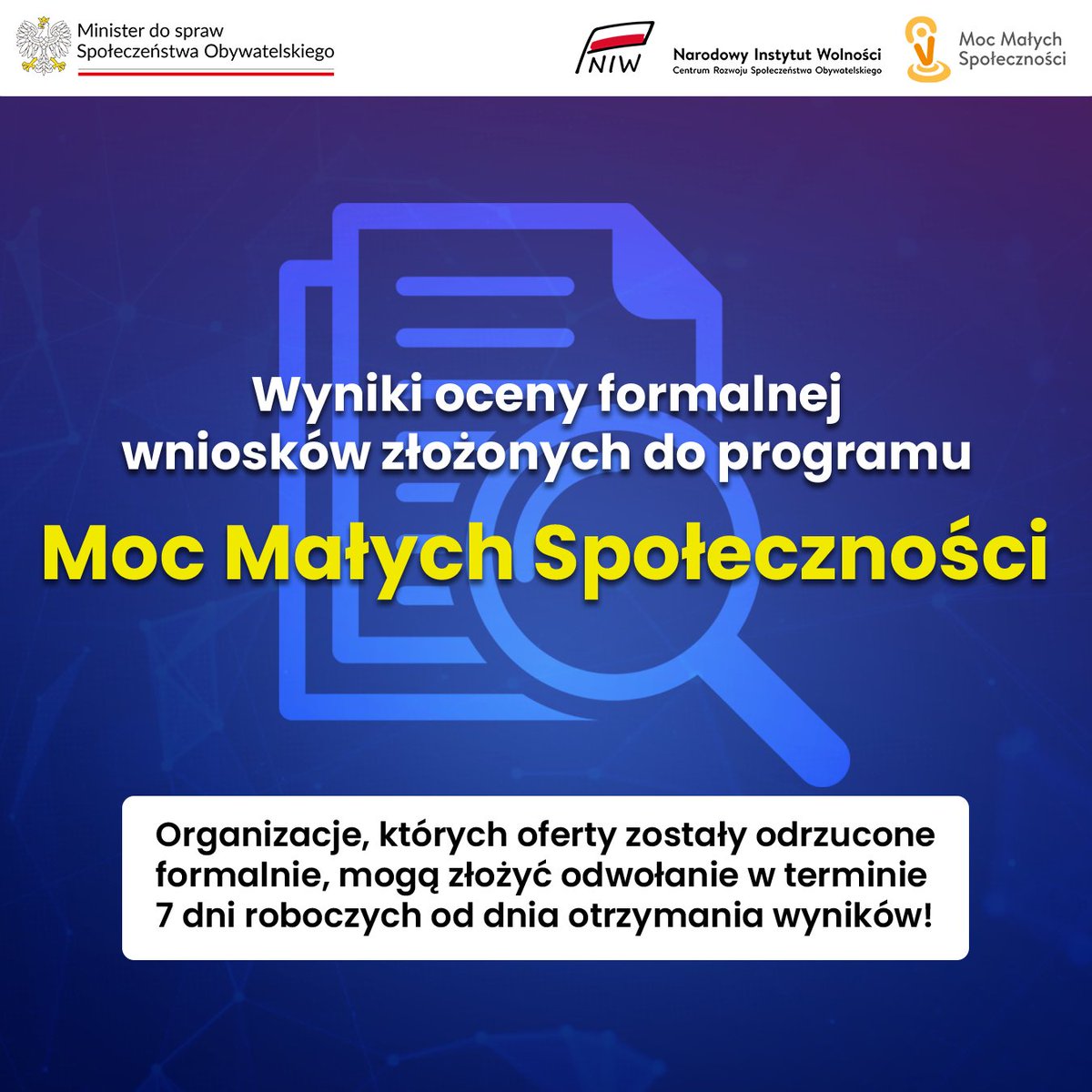 Minister do spraw Społeczeństwa Obywatelskiego

NIW

Narodowy Instytut Wolności
Centrum Rozwoju Społeczeństwa Obywatelskiego

Moc Małych Społeczności

Wyniki oceny formalnej wniosków złożonych do programu

Moc Małych Społeczności

Organizacje, których oferty zostały odrzucone formalnie, mogą złożyć odwołanie w terminie 7 dni roboczych od dnia otrzymania wyników!